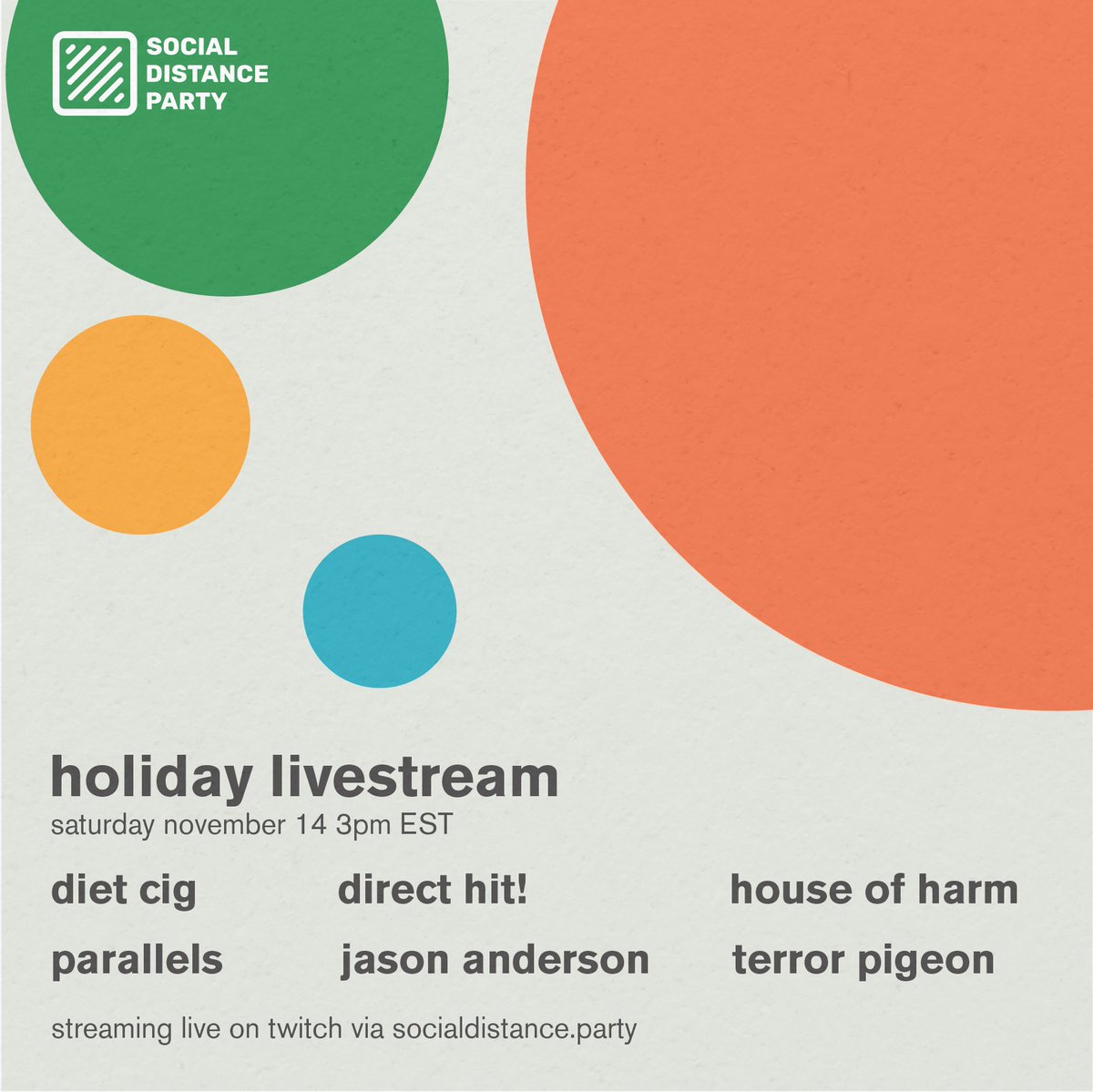 SOCIAL DISTANCE PARTY

holiday livestream
saturday november 14 3pm EST

diet cig
direct hit!
house of harm
parallels
jason anderson
terror pigeon

streaming live on twitch via socialdistance.party